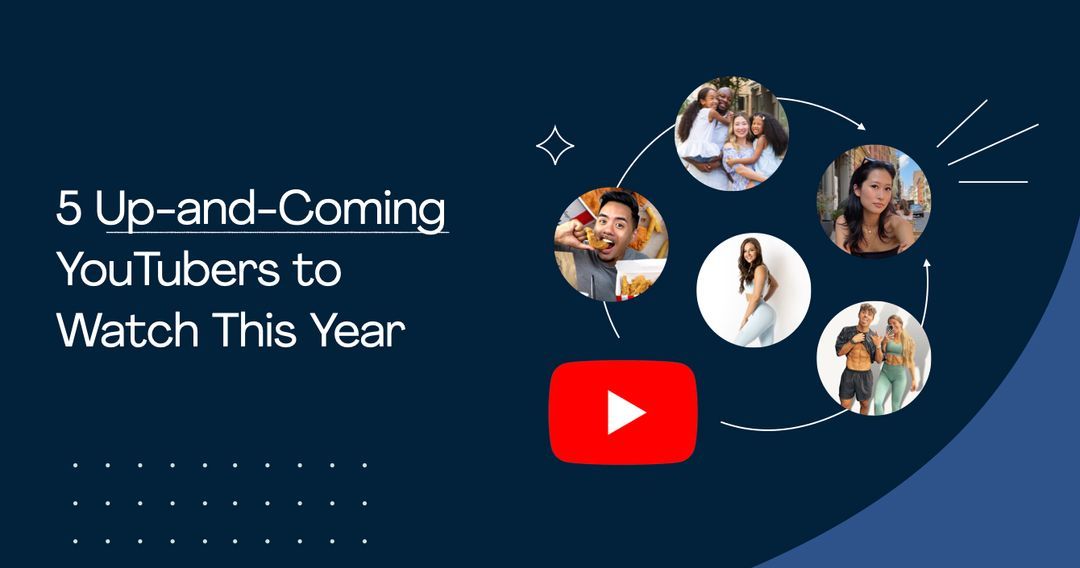 5 Up-and-Coming YouTubers to Watch This Year